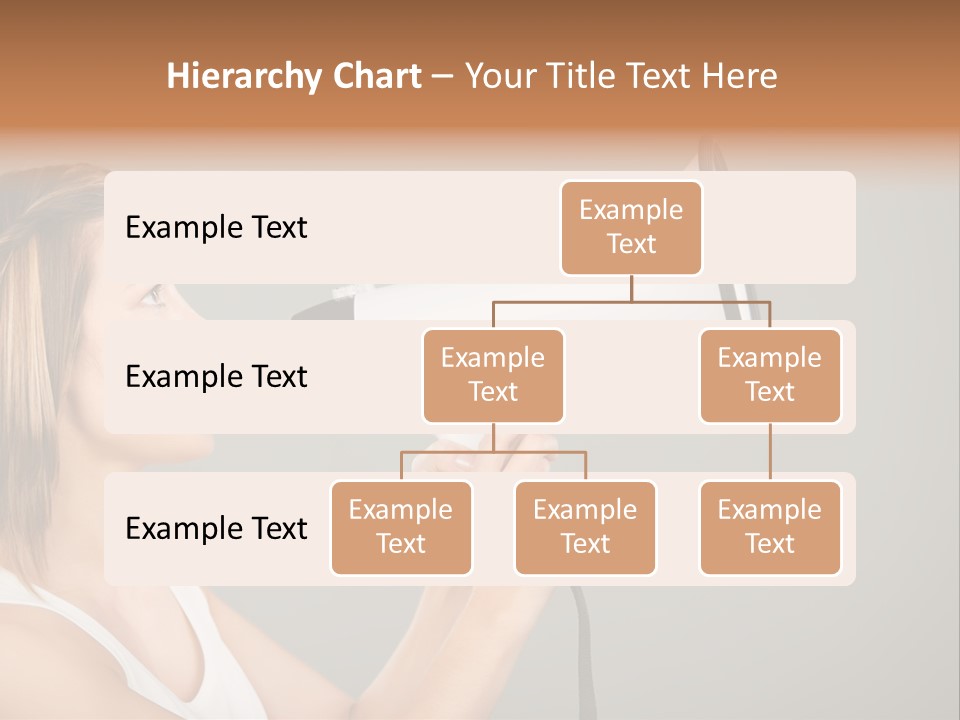 Hierarchy Chart – Your Title Text Here

Example Text

Example Text

Example Text

Example Text

Example Text

Example Text

Example Text

Example Text

Example Text